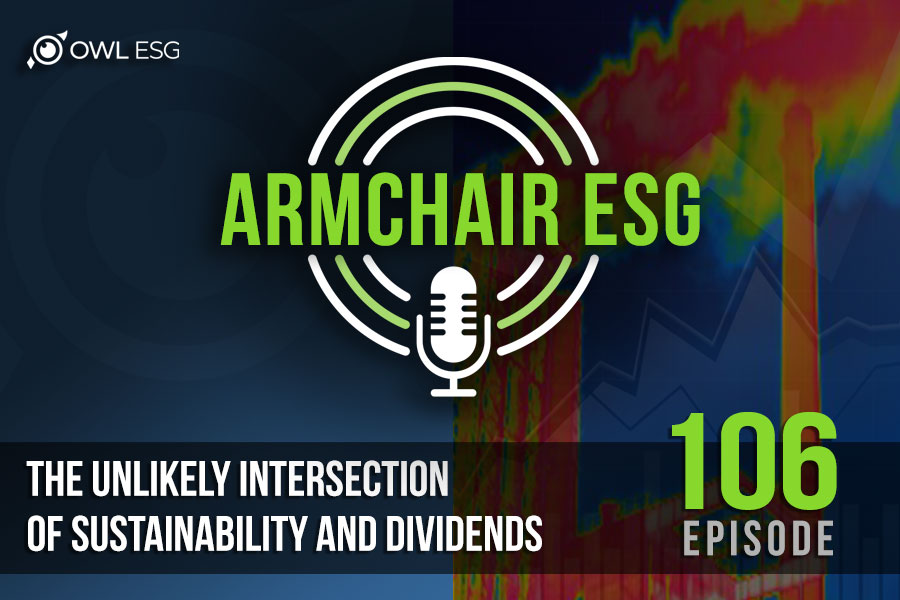 OWL ESG

ARMCHAIR ESG

THE UNLIKELY INTERSECTION OF SUSTAINABILITY AND DIVIDENDS

106
EPISODE